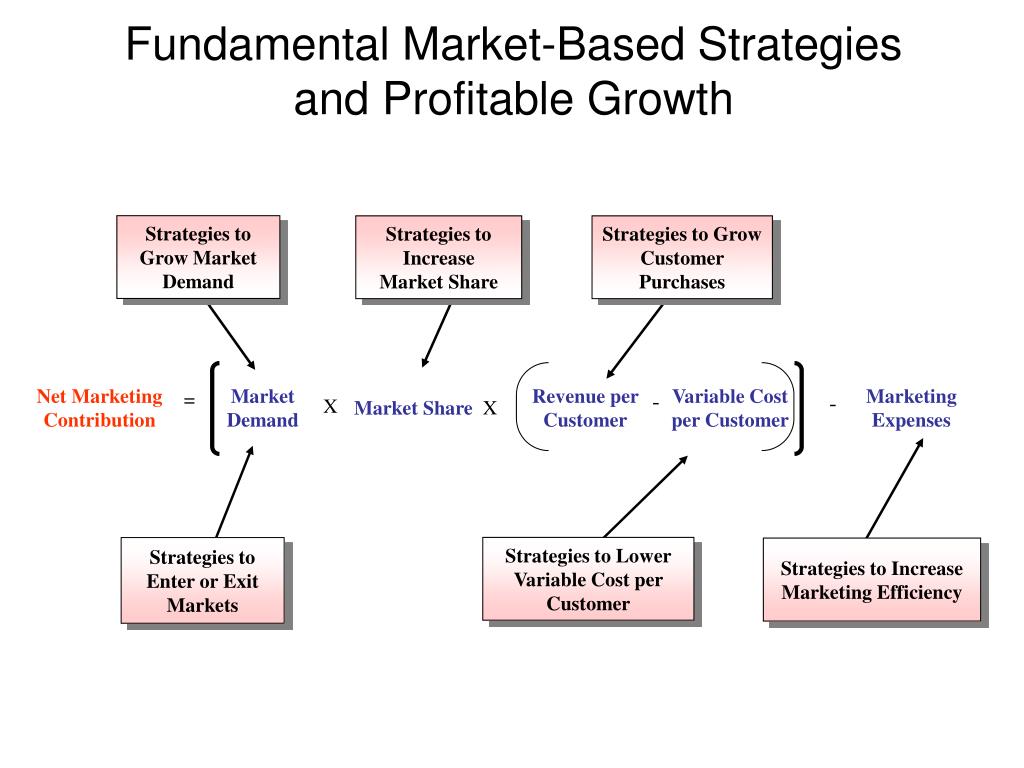 Fundamental Market-Based Strategies and Profitable Growth

Strategies to Grow Market Demand

Strategies to Increase Market Share

Strategies to Grow Customer Purchases

Net Marketing Contribution = Market Demand X Market Share X Revenue per Customer - Variable Cost per Customer - Marketing Expenses

Strategies to Enter or Exit Markets

Strategies to Lower Variable Cost per Customer

Strategies to Increase Marketing Efficiency